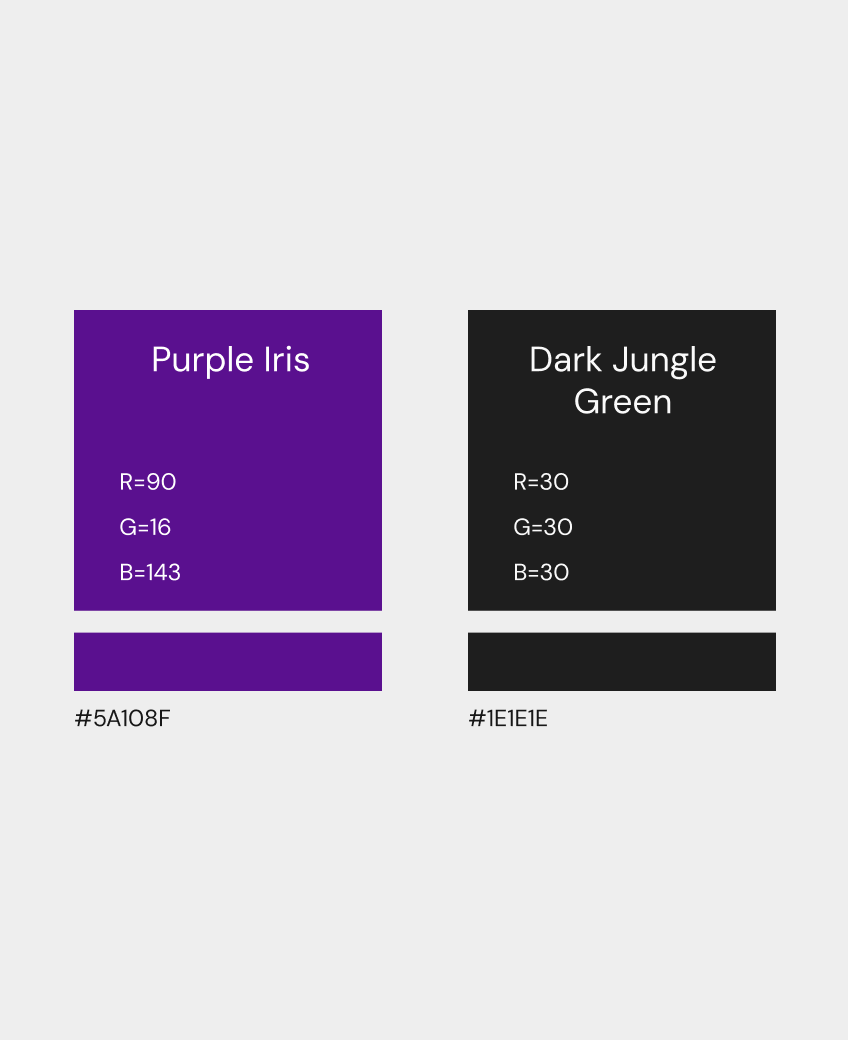 Purple Iris

R=90

G=16

B=143

#5A108F

Dark Jungle Green

R=30

G=30

B=30

#1E1E1E